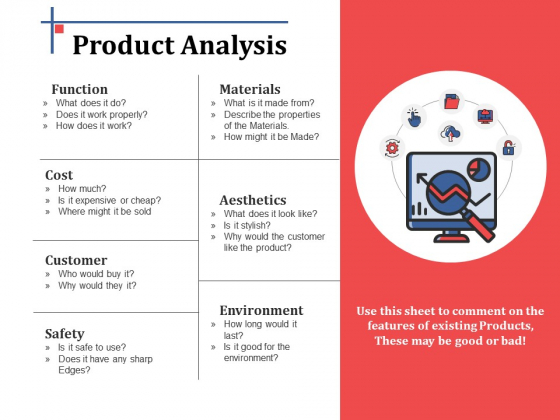 Product Analysis

Function
» What does it do?
» Does it work properly?
» How does it work?

Cost
» How much?
» Is it expensive or cheap?
» Where might it be sold

Customer
» Who would buy it?
» Why would they it?

Safety
» Is it safe to use?
» Does it have any sharp Edges?

Materials
» What is it made from?
» Describe the properties of the Materials.
» How might it be Made?

Aesthetics
» What does it look like?
» Is it stylish?
» Why would the customer like the product?

Environment
» How long would it last?
» Is it good for the environment?

Use this sheet to comment on the features of existing Products, These may be good or bad!